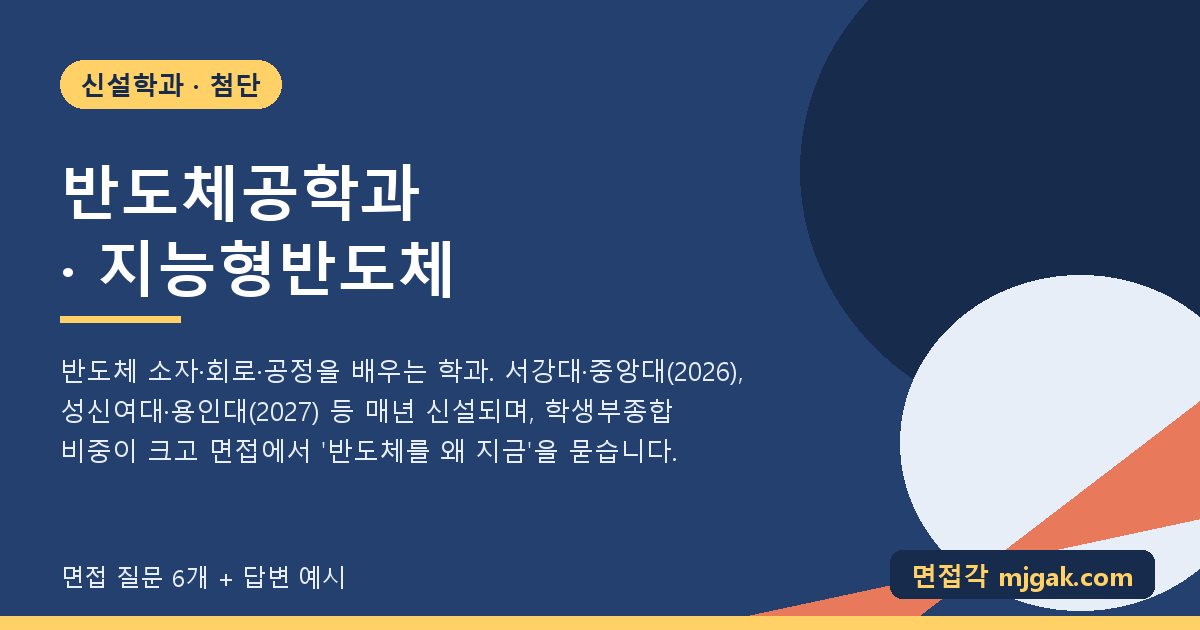 신설학과 · 첨단

반도체공학과
· 지능형반도체

반도체 소자·회로·공정을 배우는 학과. 서강대·중앙대(2026), 성신여대·용인대(2027) 등 매년 신설되며, 학생부종합 비중이 크고 면접에서 '반도체를 왜 지금'을 묻습니다.

면접 질문 6개 + 답변 예시

면접각 mjgak.com